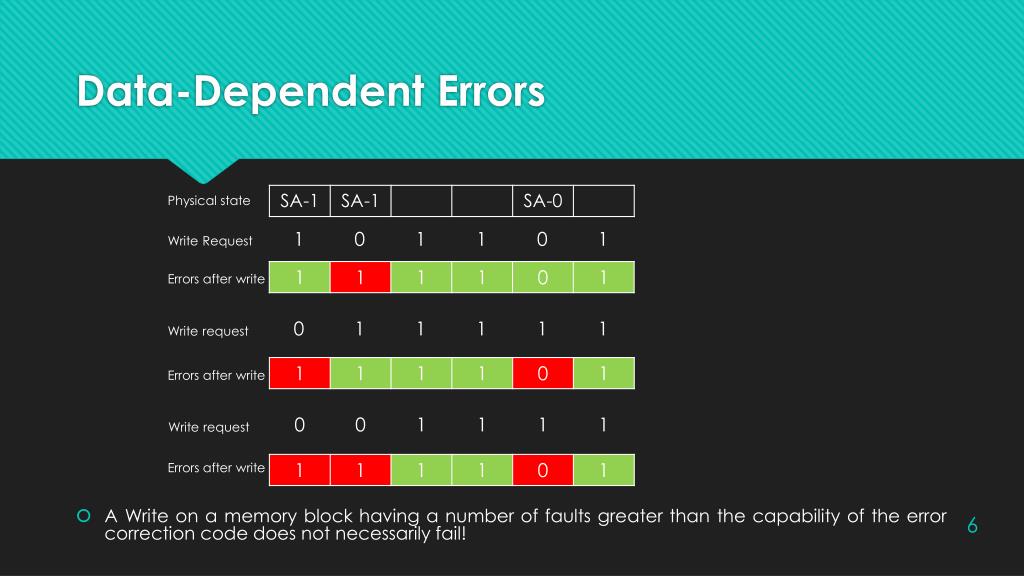 Data-Dependent Errors

| Physical state | SA-1 | SA-1 | | | SA-0 | |
|---|---|---|---|---|---|---|
| Write Request | 1 | 0 | 1 | 1 | 0 | 1 |
| Errors after write | 1 | 1 | 1 | 1 | 0 | 1 |
| Write request | 0 | 1 | 1 | 1 | 1 | 1 |
| Errors after write | 1 | 1 | 1 | 1 | 0 | 1 |
| Write request | 0 | 0 | 1 | 1 | 1 | 1 |
| Errors after write | 1 | 1 | 1 | 1 | 0 | 1 |

A Write on a memory block having a number of faults greater than the capability of the error correction code does not necessarily fail!

6